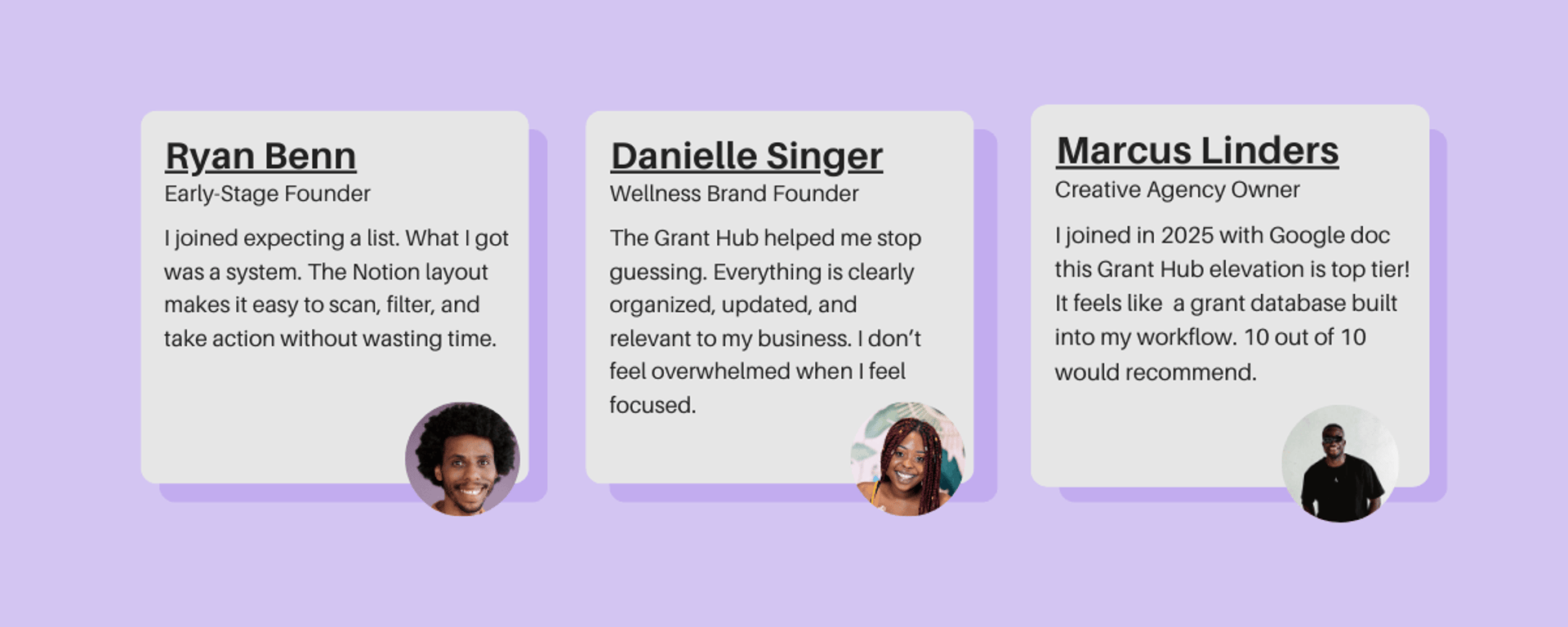 Ryan Benn
Early-Stage Founder

I joined expecting a list. What I got was a system. The Notion layout makes it easy to scan, filter, and take action without wasting time.

Danielle Singer
Wellness Brand Founder

The Grant Hub helped me stop guessing. Everything is clearly organized, updated, and relevant to my business. I don't feel overwhelmed when I feel focused.

Marcus Linders
Creative Agency Owner

I joined in 2025 with Google doc this Grant Hub elevation is top tier! It feels like a grant database built into my workflow. 10 out of 10 would recommend.